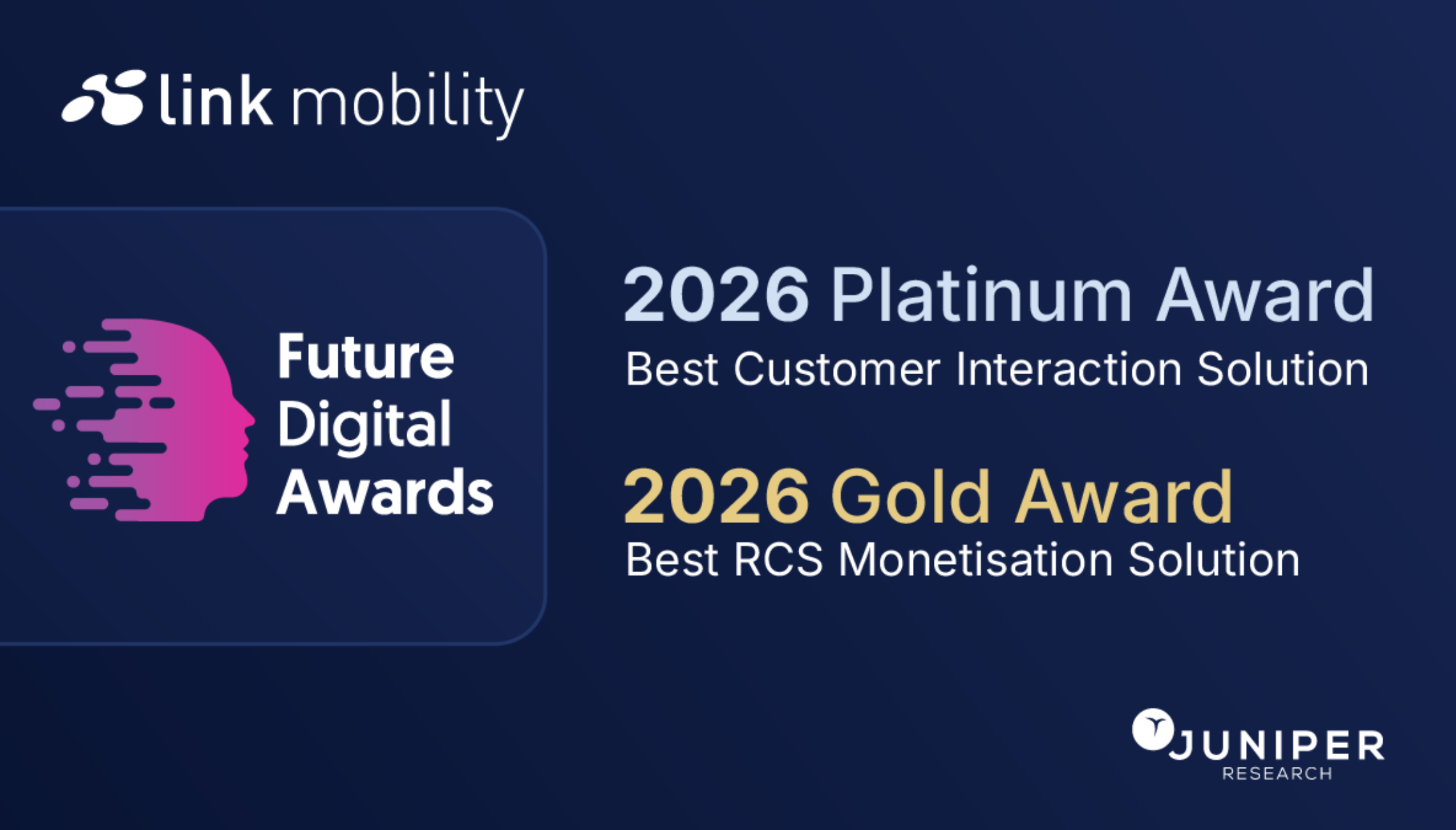 link mobility

Future Digital Awards

2026 Platinum Award
Best Customer Interaction Solution

2026 Gold Award
Best RCS Monetisation Solution

JUNIPER
RESEARCH